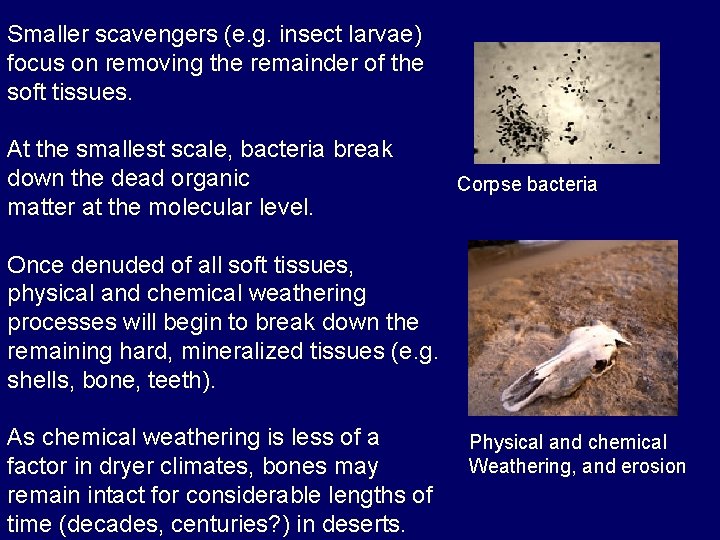 Smaller scavengers (e.g. insect larvae) focus on removing the remainder of the soft tissues.

At the smallest scale, bacteria break down the dead organic matter at the molecular level.

Once denuded of all soft tissues, physical and chemical weathering processes will begin to break down the remaining hard, mineralized tissues (e.g. shells, bone, teeth).

As chemical weathering is less of a factor in dryer climates, bones may remain intact for considerable lengths of time (decades, centuries?) in deserts.

Corpse bacteria

Physical and chemical Weathering, and erosion